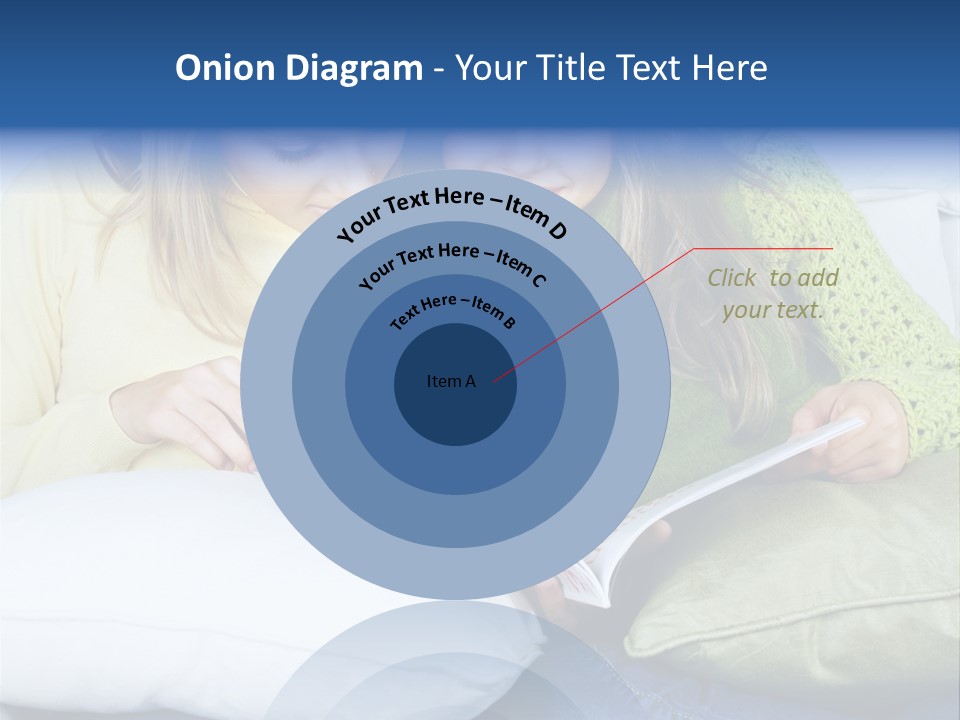 Onion Diagram - Your Title Text Here

Your Text Here – Item D

Your Text Here – Item C

Text Here – Item B

Item A

Click to add your text.